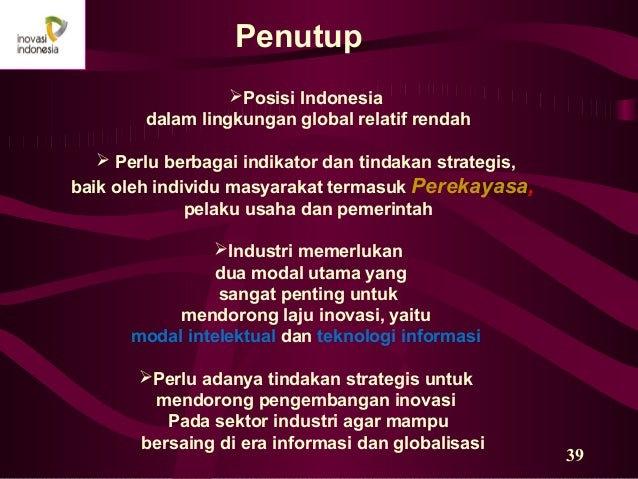 inovasi indonesia

Penutup

➢Posisi Indonesia dalam lingkungan global relatif rendah

➢ Perlu berbagai indikator dan tindakan strategis, baik oleh individu masyarakat termasuk Perekayasa, pelaku usaha dan pemerintah

➢Industri memerlukan dua modal utama yang sangat penting untuk mendorong laju inovasi, yaitu modal intelektual dan teknologi informasi

➢Perlu adanya tindakan strategis untuk mendorong pengembangan inovasi Pada sektor industri agar mampu bersaing di era informasi dan globalisasi

39